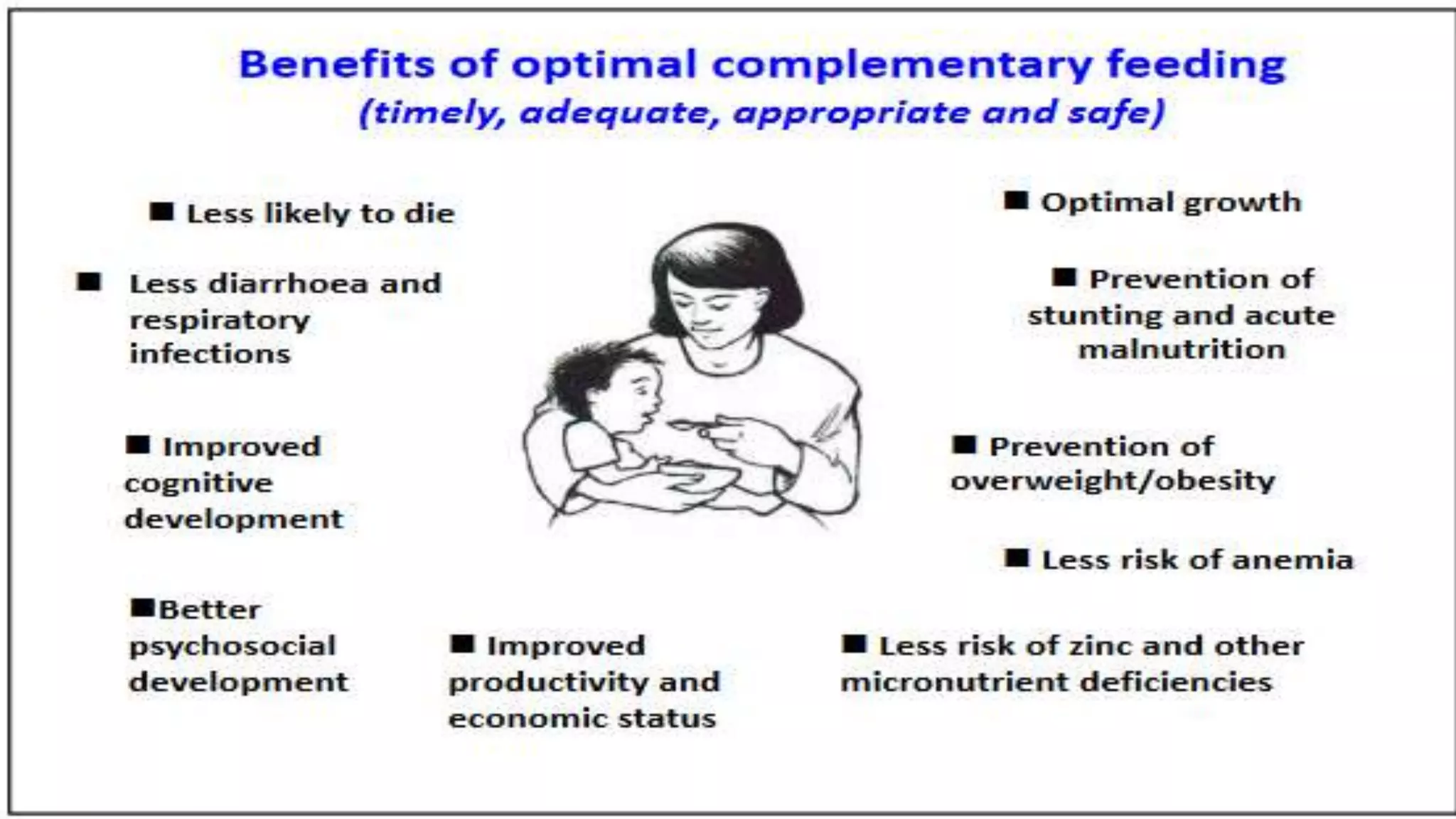 Benefits of optimal complementary feeding
(timely, adequate, appropriate and safe)

■ Less likely to die

■ Less diarrhoea and respiratory infections

■ Improved cognitive development

■Better psychosocial development

■ Improved productivity and economic status

■ Optimal growth

■ Prevention of stunting and acute malnutrition

■ Prevention of overweight/obesity

■ Less risk of anemia

■ Less risk of zinc and other micronutrient deficiencies